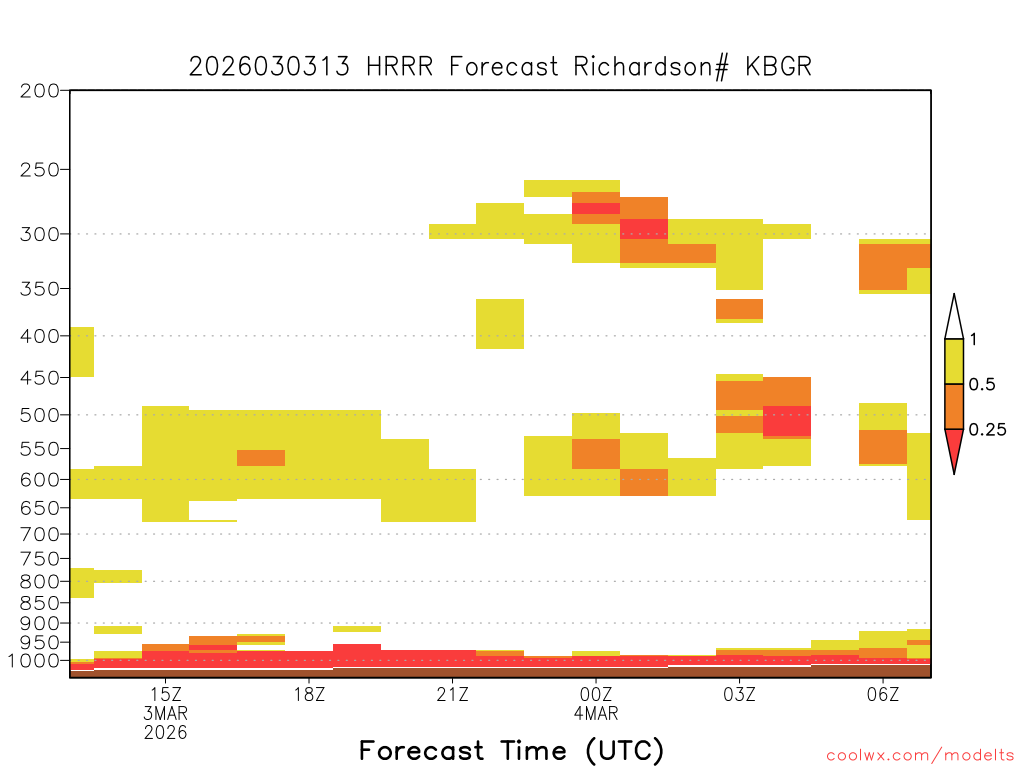 2026030313 HRRR Forecast Richardson# KBGR

200
250
300
350
400
450
500
550
600
650
700
750
800
850
900
950
1000

1
0.5
0.25

15Z
3MAR
2026
18Z
21Z
00Z
4MAR
03Z
06Z

Forecast Time (UTC)

coolwx.com/modelts